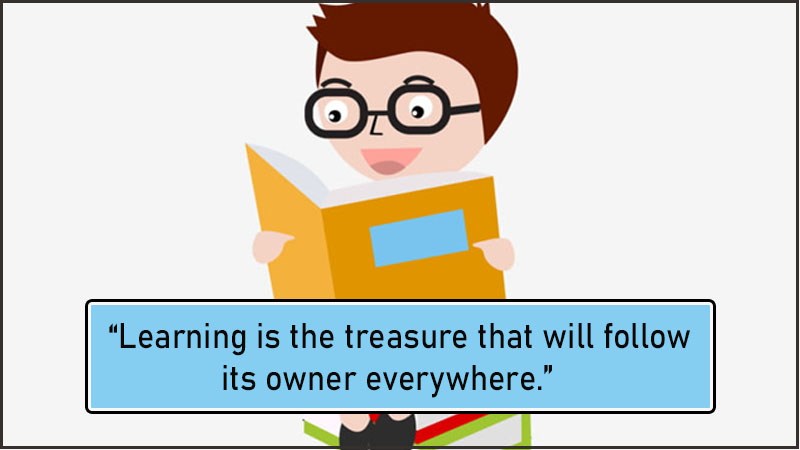 “Learning is the treasure that will follow its owner everywhere.”